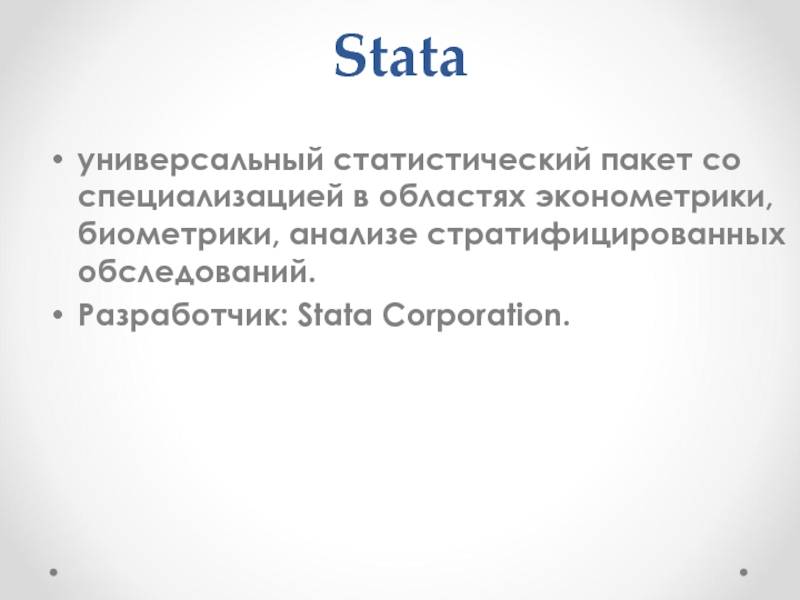 Stata

• универсальный статистический пакет со специализацией в областях эконометрики, биометрики, анализе стратифицированных обследований.
• Разработчик: Stata Corporation.